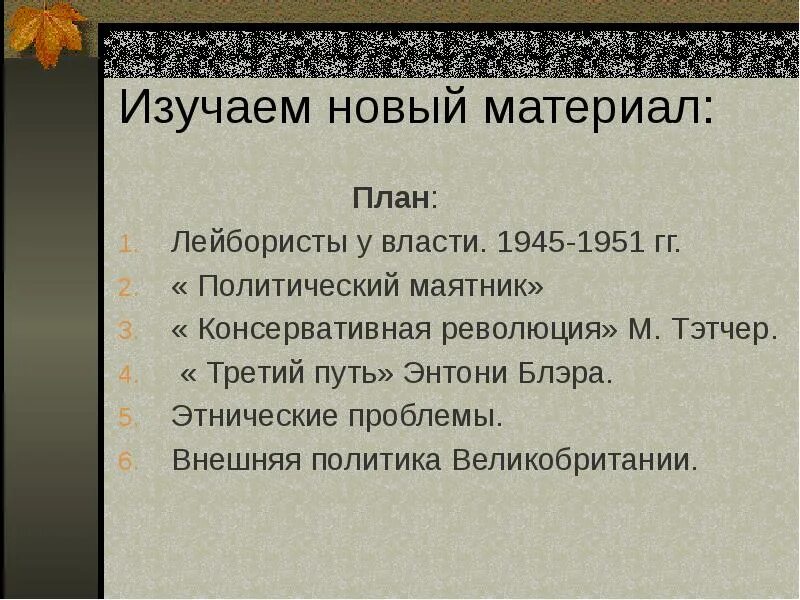 Изучаем новый материал:

План:

1. Лейбористы у власти. 1945-1951 гг.
2. « Политический маятник»
3. « Консервативная революция» М. Тэтчер.
4. « Третий путь» Энтони Блэра.
5. Этнические проблемы.
6. Внешняя политика Великобритании.